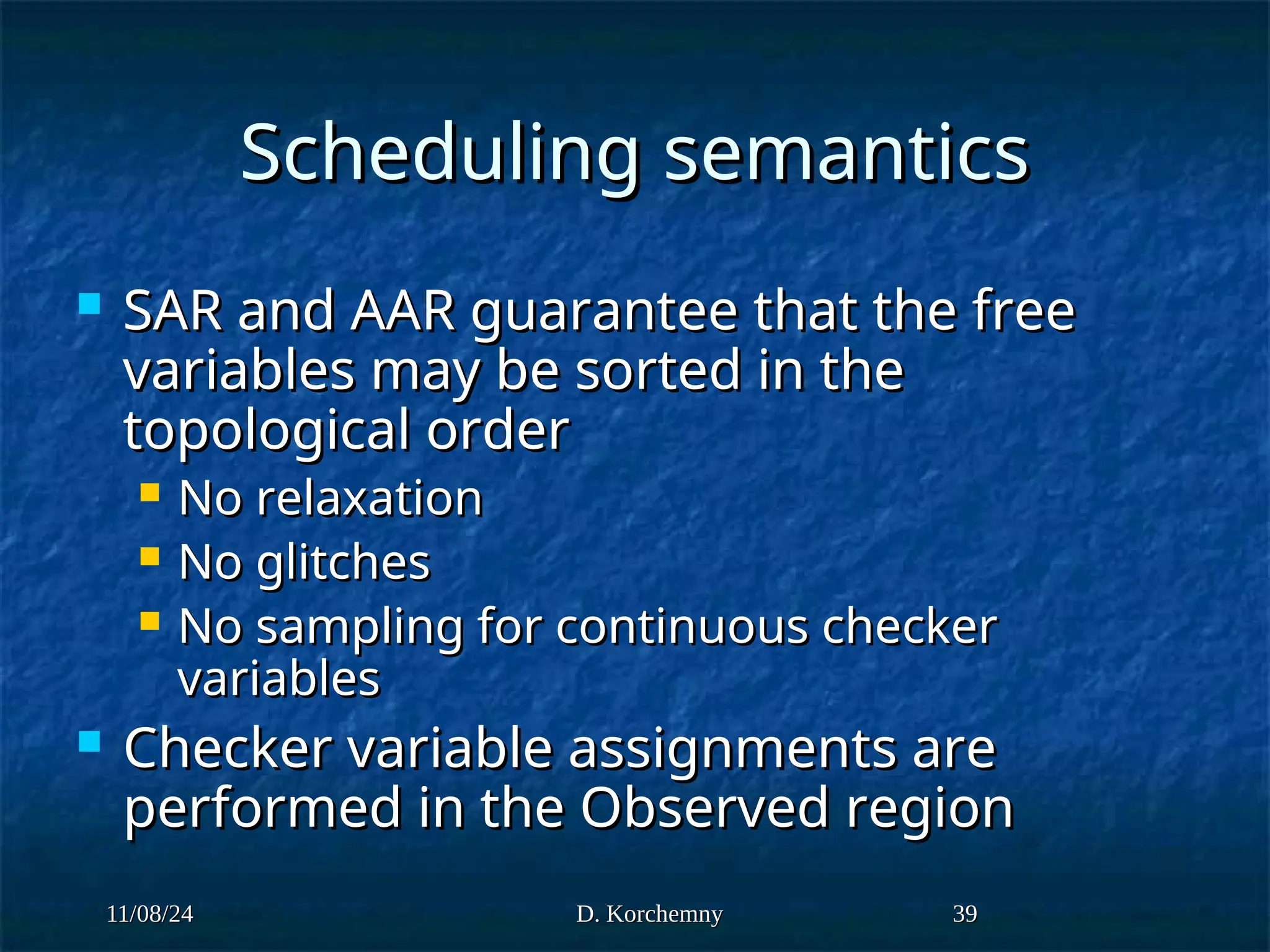 Scheduling semantics

SAR and AAR guarantee that the free variables may be sorted in the topological order

No relaxation

No glitches

No sampling for continuous checker variables

Checker variable assignments are performed in the Observed region

11/08/24 D. Korchemny 39